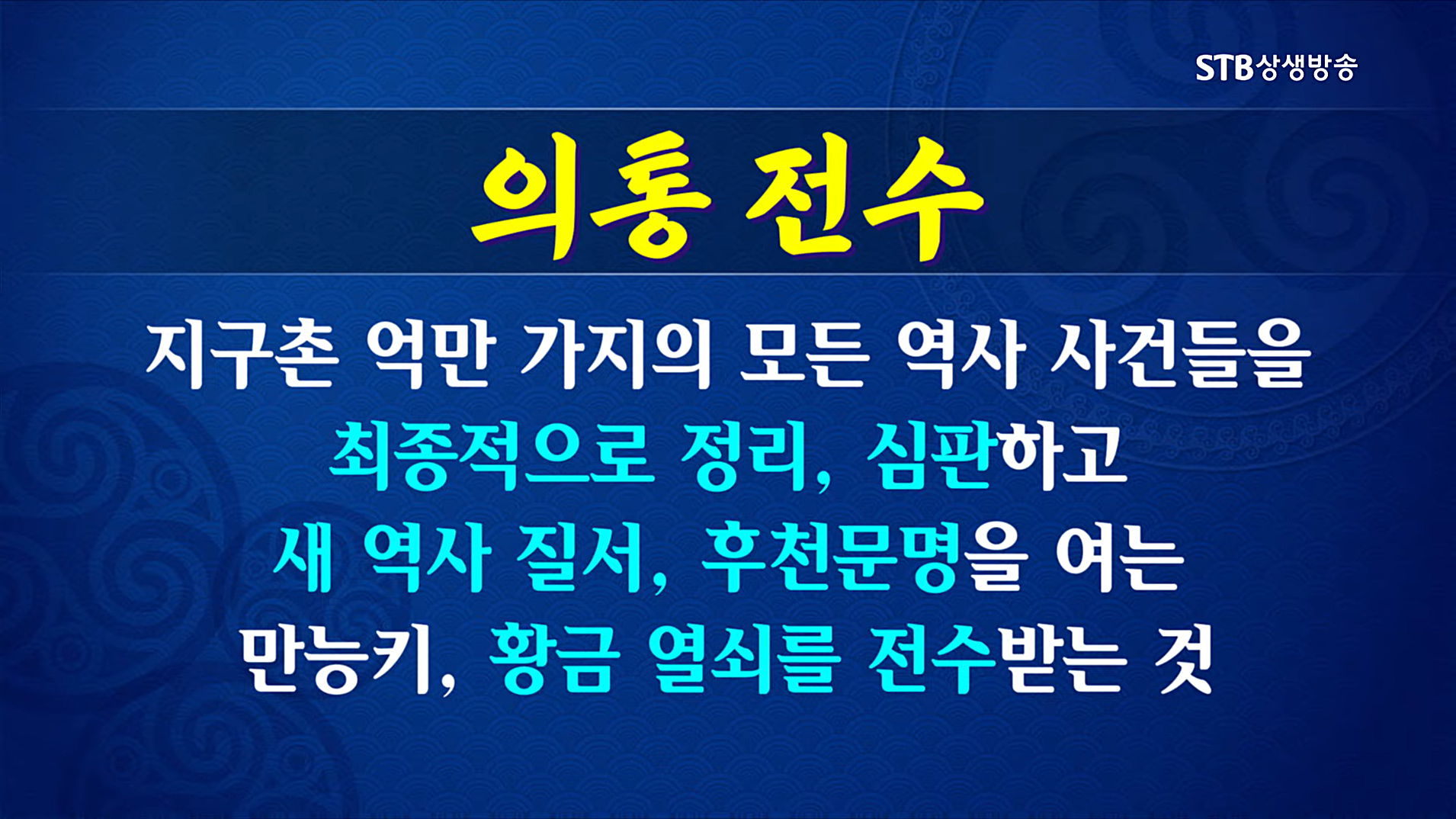 STB상생방송

의통 전수

지구촌 억만 가지의 모든 역사 사건들을 최종적으로 정리, 심판하고 새 역사 질서, 후천문명을 여는 만능키, 황금 열쇠를 전수받는 것